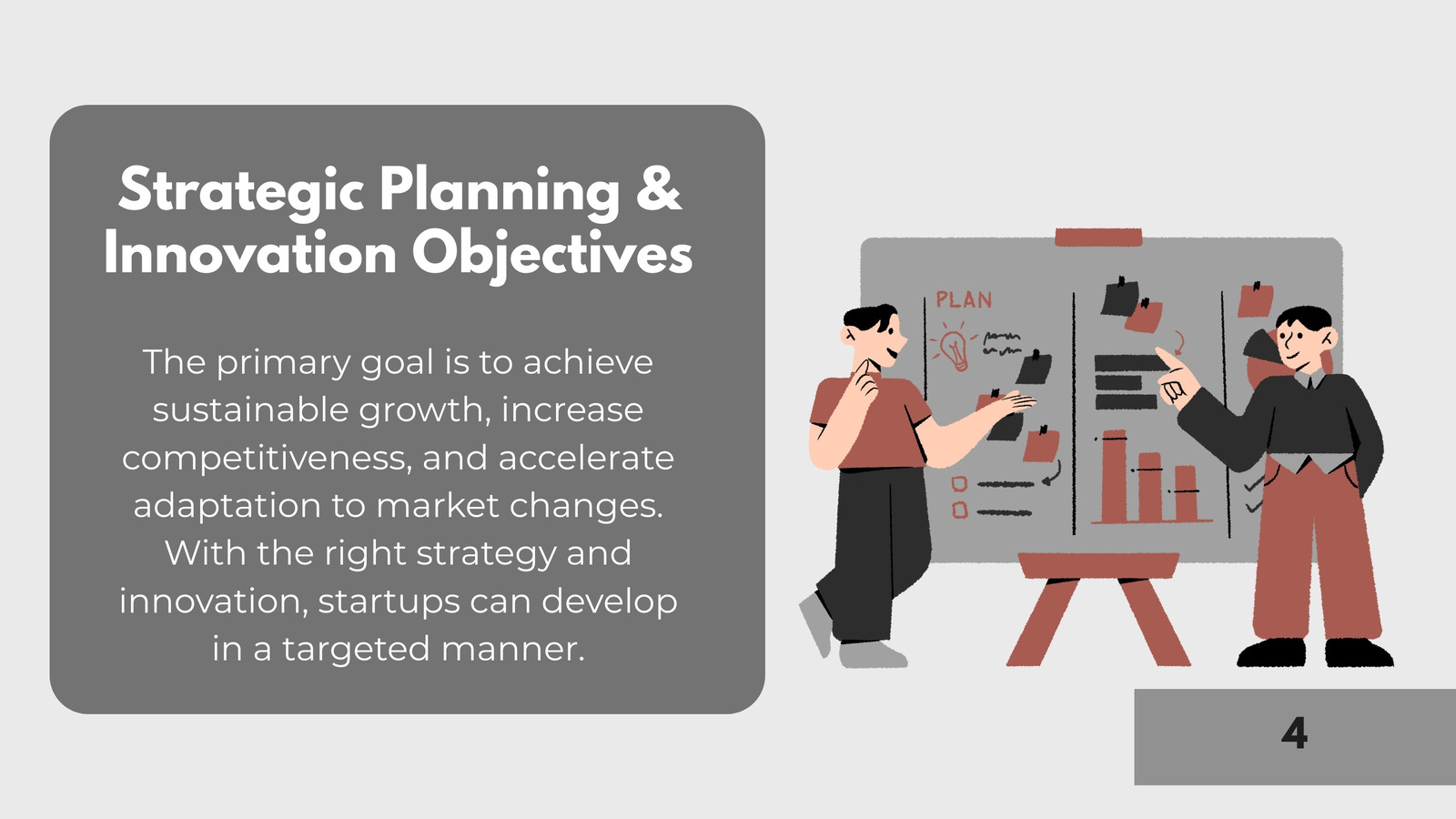 Strategic Planning & Innovation Objectives

The primary goal is to achieve sustainable growth, increase competitiveness, and accelerate adaptation to market changes. With the right strategy and innovation, startups can develop in a targeted manner.

PLAN

4